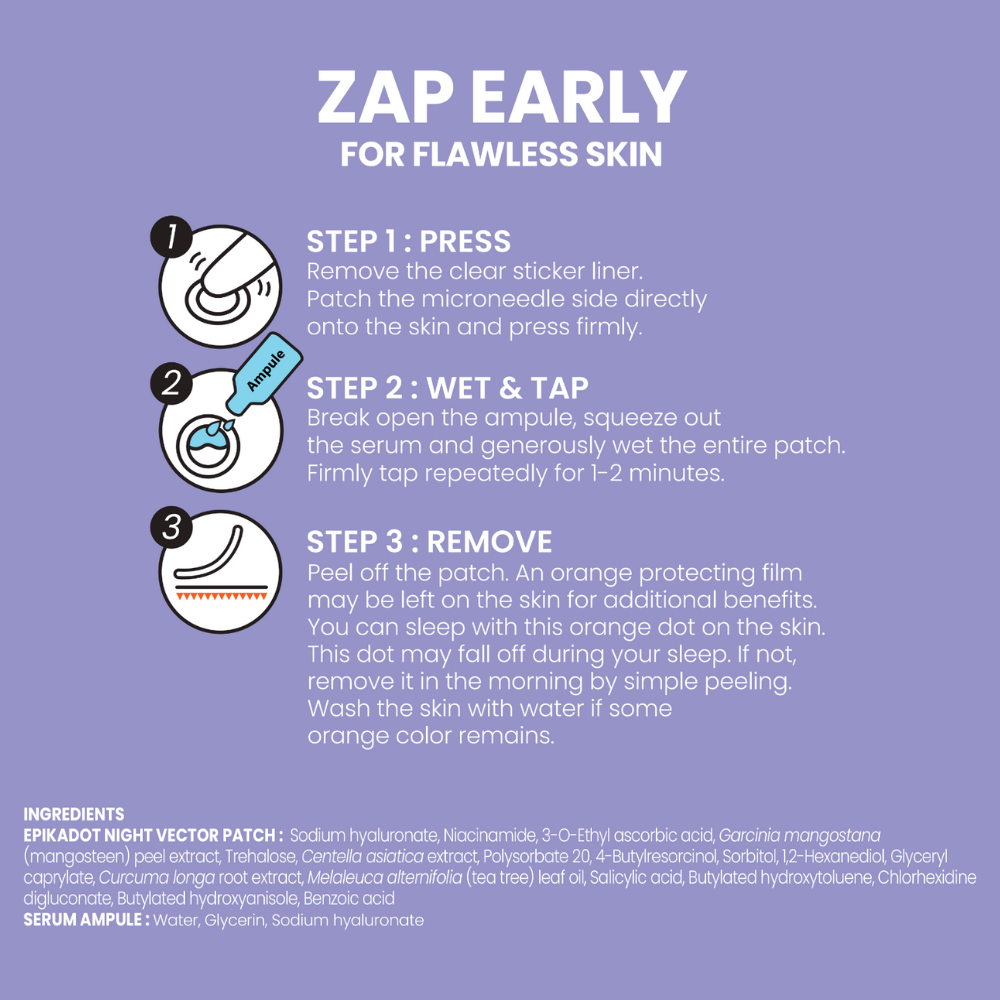 ZAP EARLY
FOR FLAWLESS SKIN

1

STEP 1 : PRESS
Remove the clear sticker liner. Patch the microneedle side directly onto the skin and press firmly.

2

Ampule

STEP 2 : WET & TAP
Break open the ampule, squeeze out the serum and generously wet the entire patch. Firmly tap repeatedly for 1-2 minutes.

3

STEP 3 : REMOVE
Peel off the patch. An orange protecting film may be left on the skin for additional benefits. You can sleep with this orange dot on the skin. This dot may fall off during your sleep. If not, remove it in the morning by simple peeling. Wash the skin with water if some orange color remains.

INGREDIENTS
EPIKADOT NIGHT VECTOR PATCH : Sodium hyaluronate, Niacinamide, 3-O-Ethyl ascorbic acid, Garcinia mangostana (mangosteen) peel extract, Trehalose, Centella asiatica extract, Polysorbate 20, 4-Butylresorcinol, Sorbitol, 1,2-Hexanediol, Glyceryl caprylate, Curcuma longa root extract, Melaleuca alternifolia (tea tree) leaf oil, Salicylic acid, Butylated hydroxytoluene, Chlorhexidine digluconate, Butylated hydroxyanisole, Benzoic acid
SERUM AMPULE : Water, Glycerin, Sodium hyaluronate